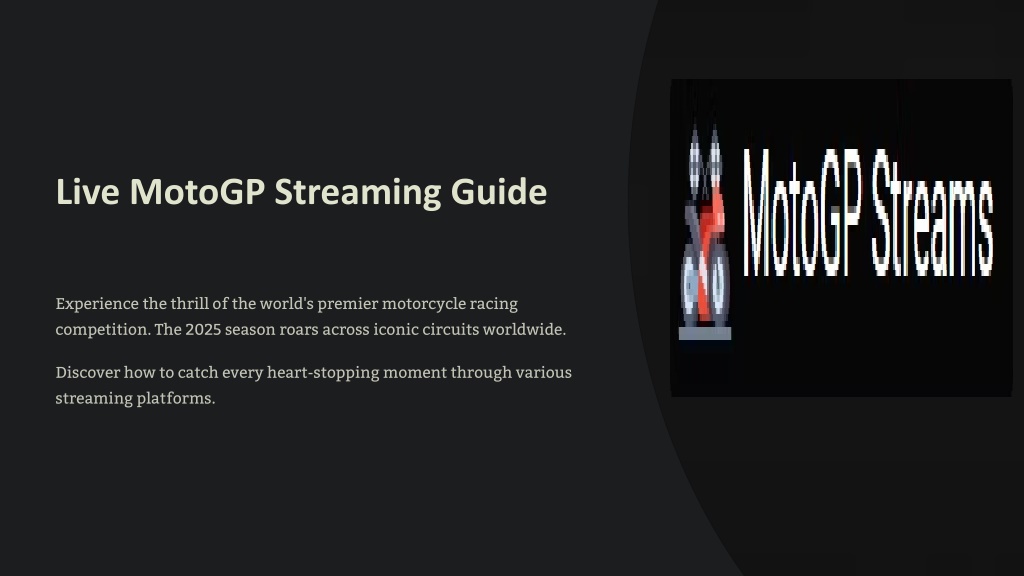 Live MotoGP Streaming Guide

Experience the thrill of the world's premier motorcycle racing competition. The 2025 season roars across iconic circuits worldwide.

Discover how to catch every heart-stopping moment through various streaming platforms.

MotoGP Streams